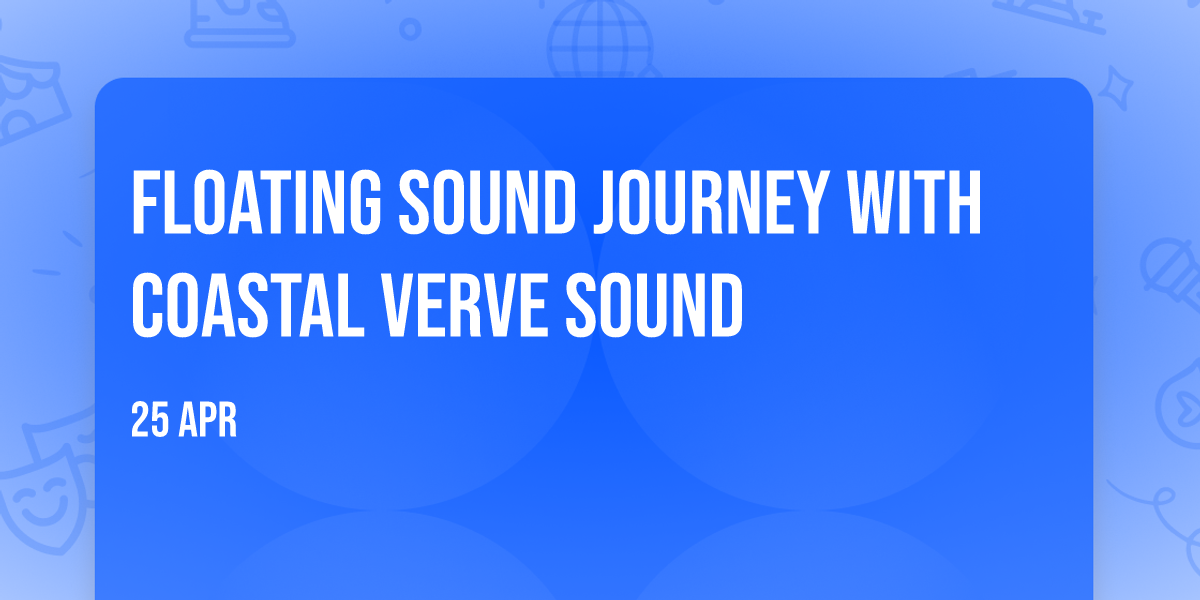 FLOATING SOUND JOURNEY WITH COASTAL VERVE SOUND

25 APR